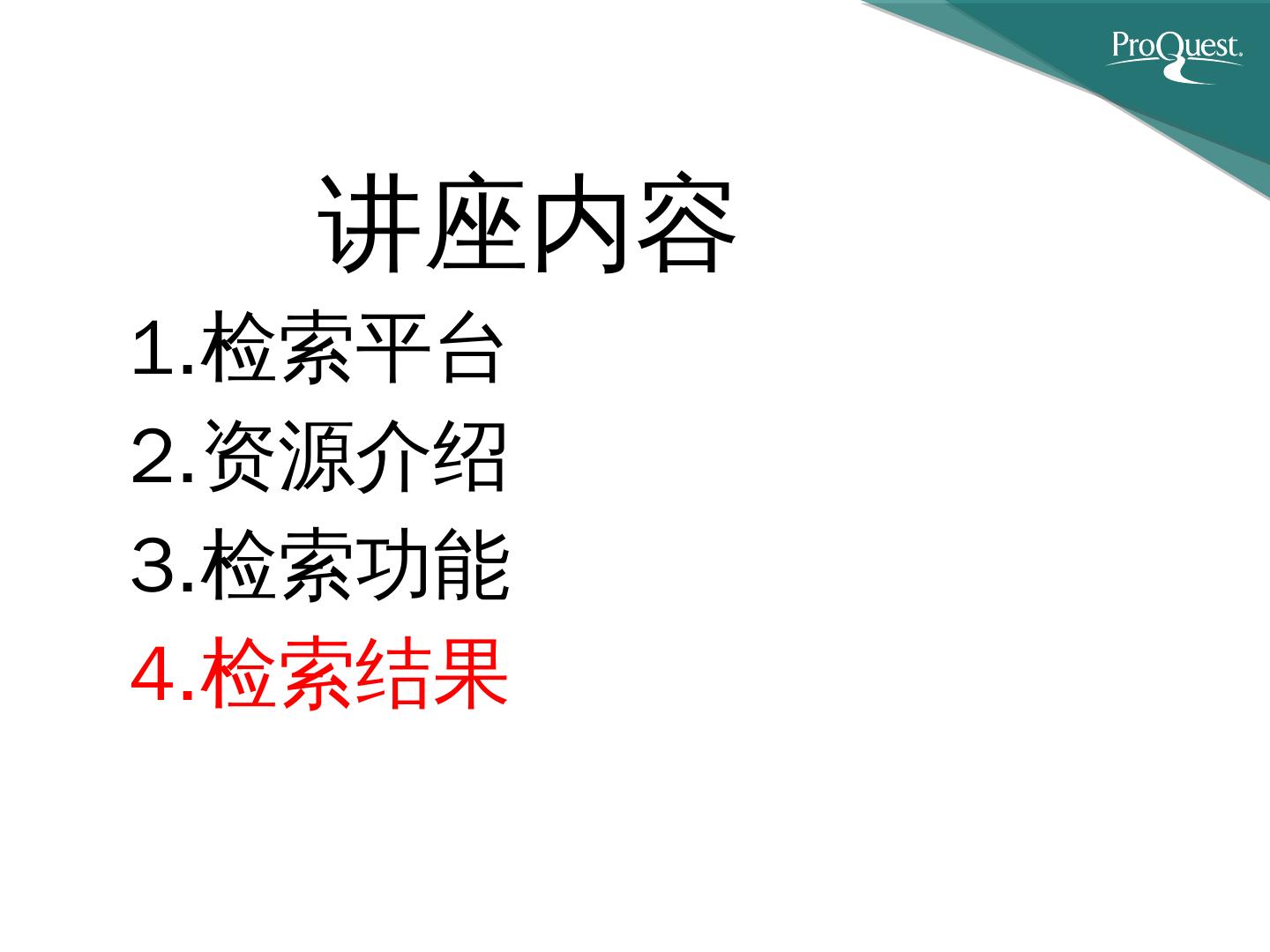 ProQuest.

讲座内容

1.检索平台
2.资源介绍
3.检索功能
4.检索结果